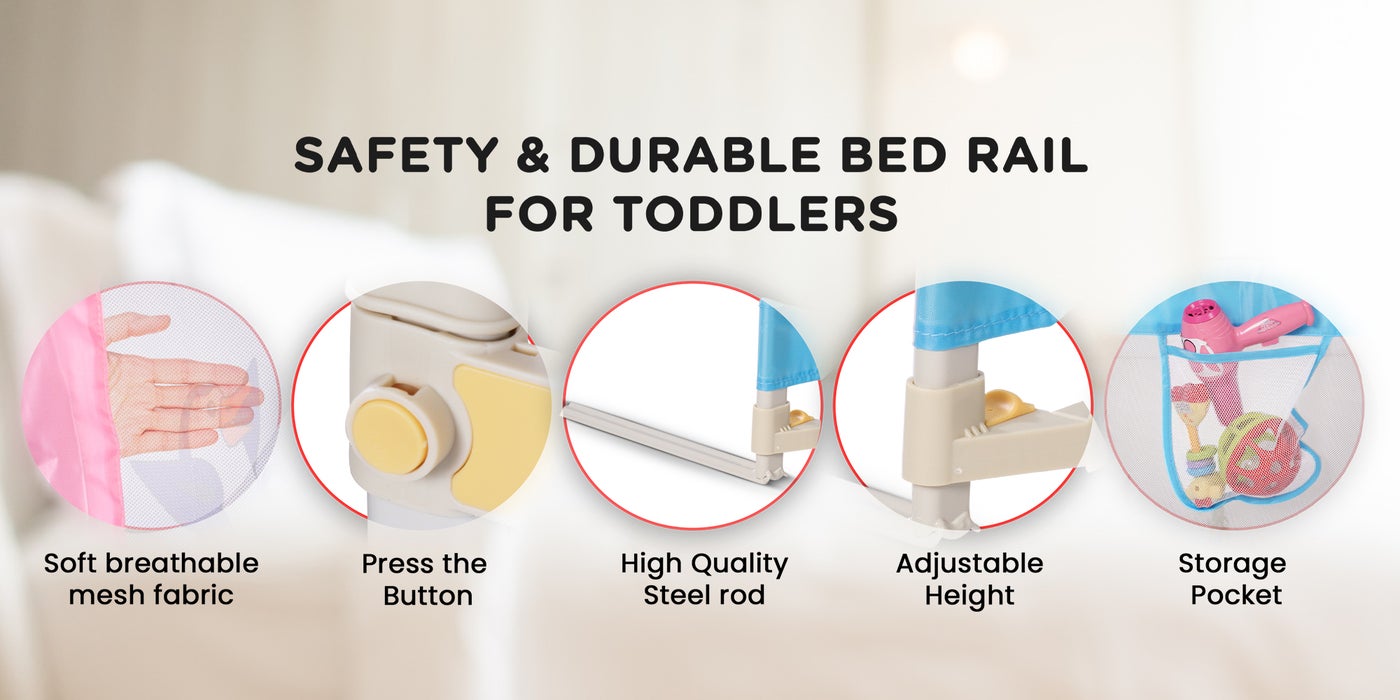 SAFETY & DURABLE BED RAIL FOR TODDLERS

Soft breathable mesh fabric

Press the Button

High Quality Steel rod

Adjustable Height

Storage Pocket